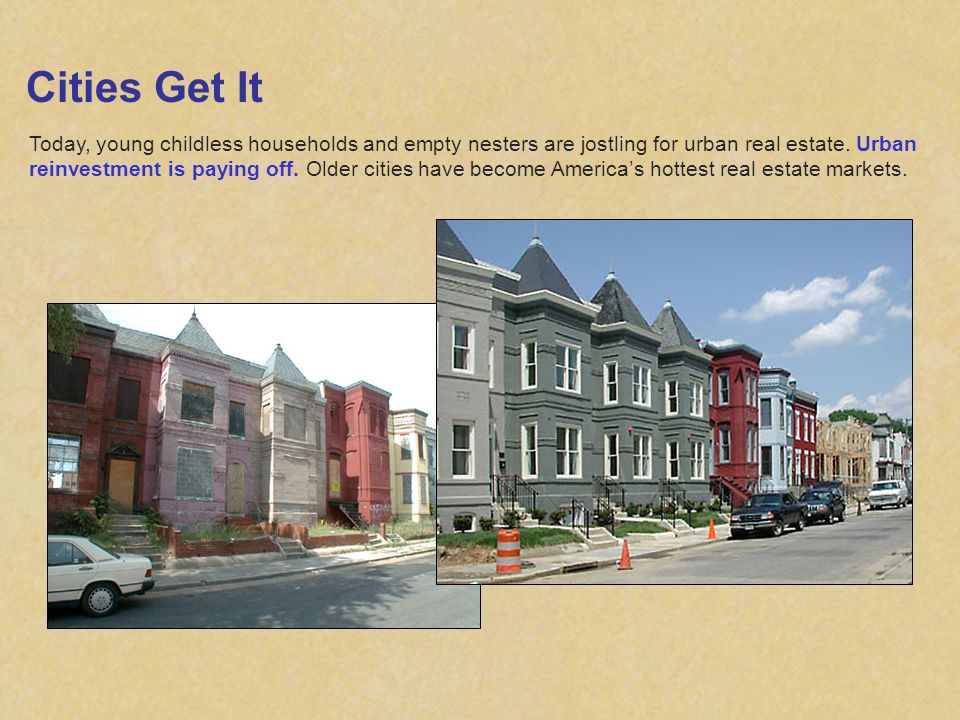 Cities Get It

Today, young childless households and empty nesters are jostling for urban real estate. Urban reinvestment is paying off. Older cities have become America's hottest real estate markets.